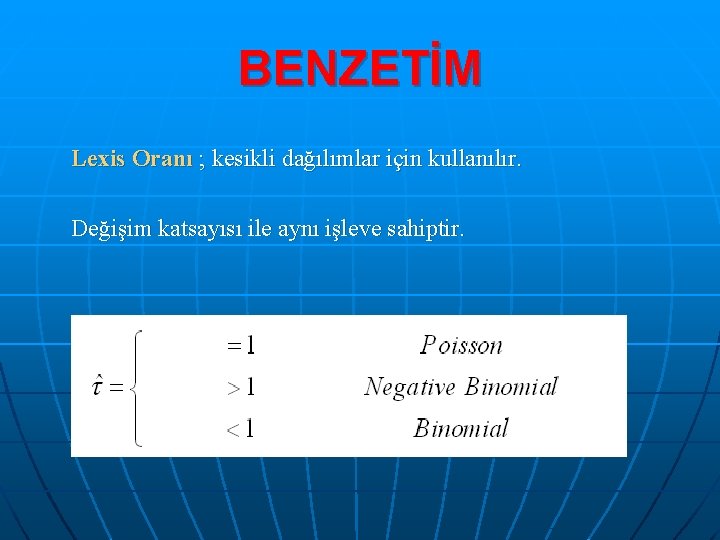 BENZETİM

Lexis Oranı ; kesikli dağılımlar için kullanılır.

Değişim katsayısı ile aynı işleve sahiptir.

$\hat{\tau} = \begin{cases} =1 & Poisson \\ >1 & Negative\ Binomial \\ <1 & Binomial \end{cases}$